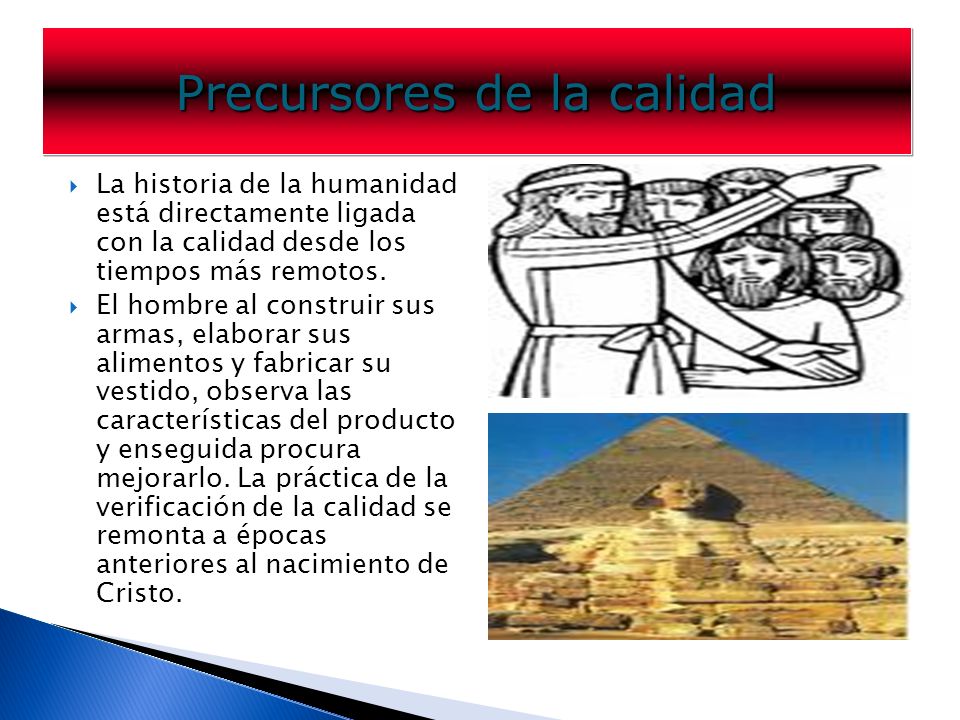 Precursores de la calidad

La historia de la humanidad está directamente ligada con la calidad desde los tiempos más remotos.

El hombre al construir sus armas, elaborar sus alimentos y fabricar su vestido, observa las características del producto y enseguida procura mejorarlo. La práctica de la verificación de la calidad se remonta a épocas anteriores al nacimiento de Cristo.